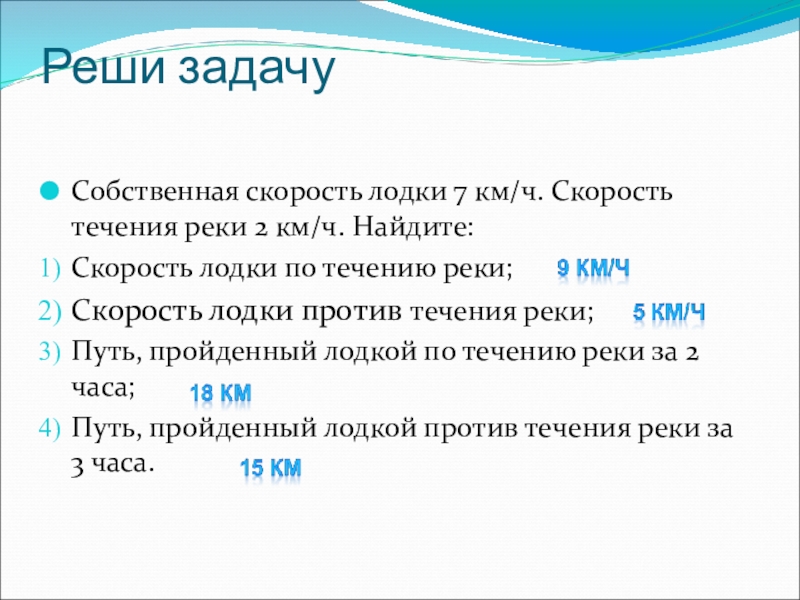 Реши задачу

Собственная скорость лодки 7 км/ч. Скорость течения реки 2 км/ч. Найдите:

1) Скорость лодки по течению реки; 9 км/ч

2) Скорость лодки против течения реки; 5 км/ч

3) Путь, пройденный лодкой по течению реки за 2 часа; 18 км

4) Путь, пройденный лодкой против течения реки за 3 часа. 15 км